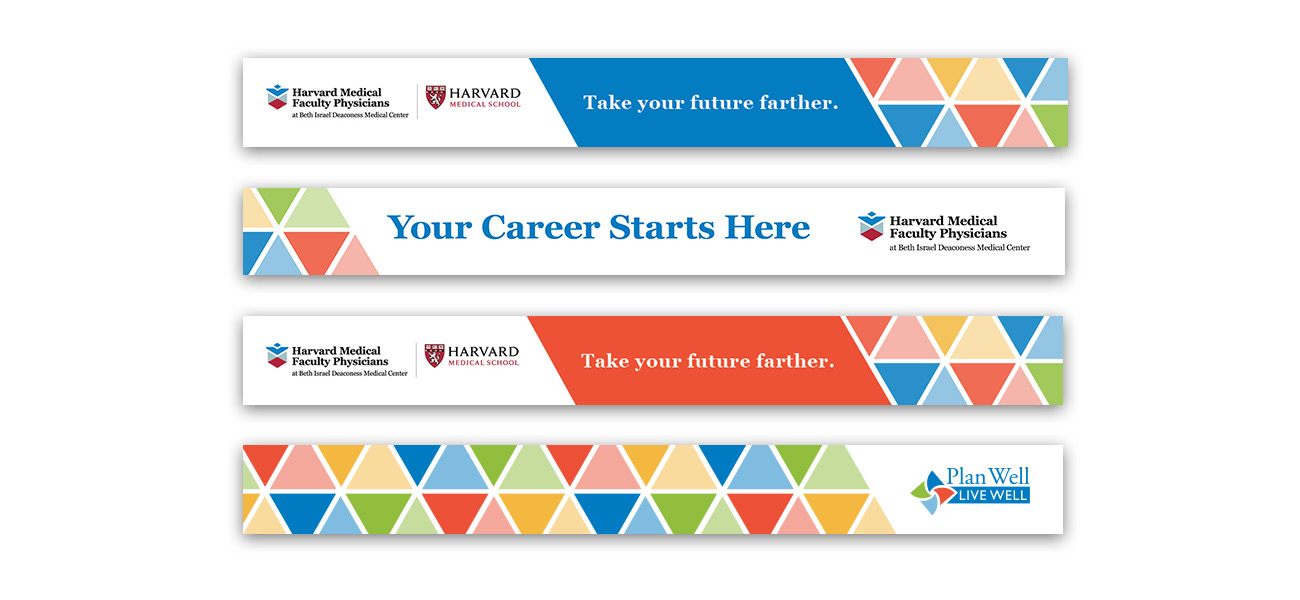 Harvard Medical Faculty Physicians
at Beth Israel Deaconess Medical Center

HARVARD
MEDICAL SCHOOL

Take your future farther.

Your Career Starts Here

Harvard Medical Faculty Physicians
at Beth Israel Deaconess Medical Center

Harvard Medical Faculty Physicians
at Beth Israel Deaconess Medical Center

HARVARD
MEDICAL SCHOOL

Take your future farther.

Plan Well
LIVE WELL